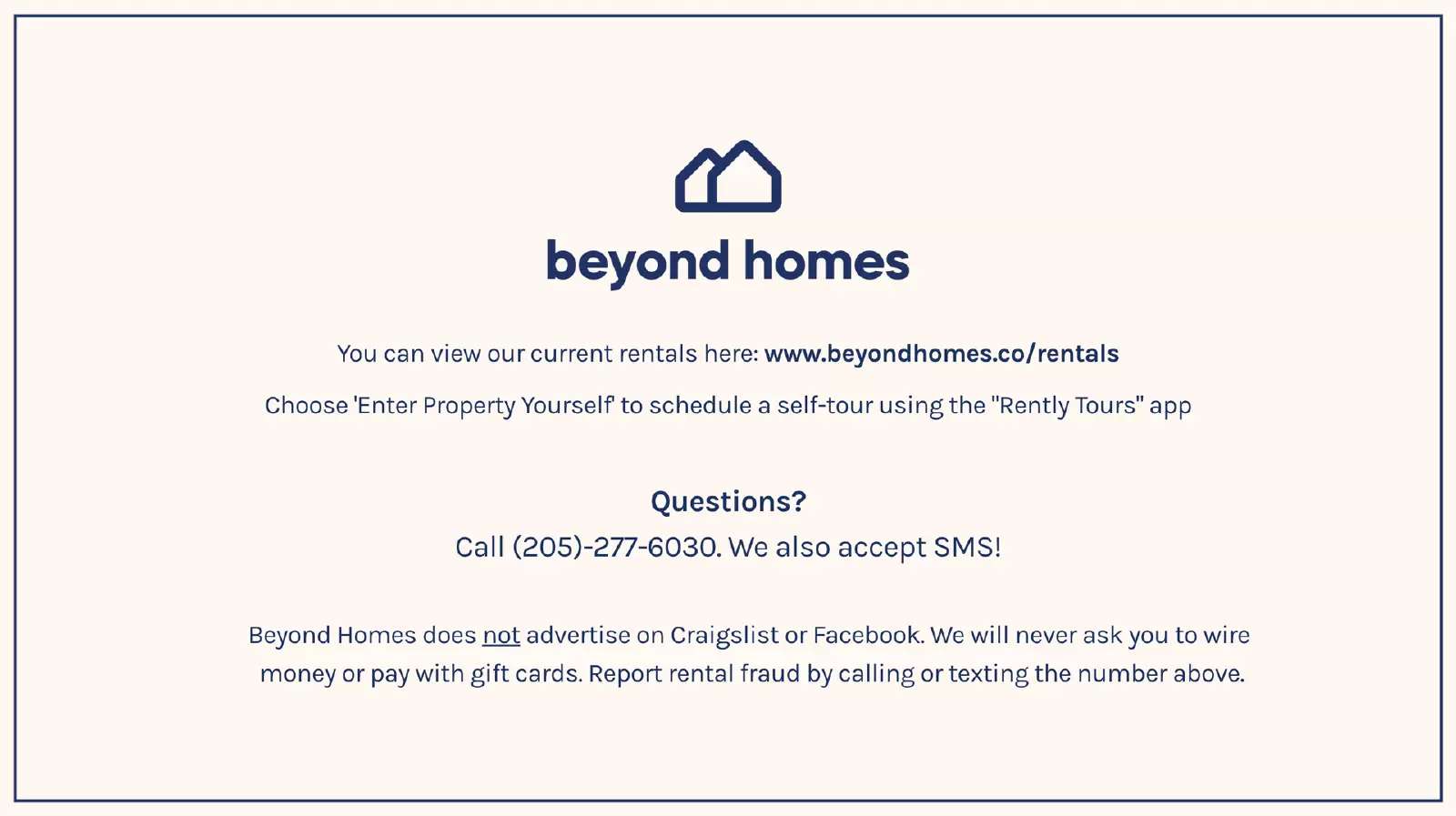 beyond homes

You can view our current rentals here: www.beyondhomes.co/rentals

Choose 'Enter Property Yourself' to schedule a self-tour using the "Rently Tours" app

Questions?
Call (205)-277-6030. We also accept SMS!

Beyond Homes does not advertise on Craigslist or Facebook. We will never ask you to wire money or pay with gift cards. Report rental fraud by calling or texting the number above.